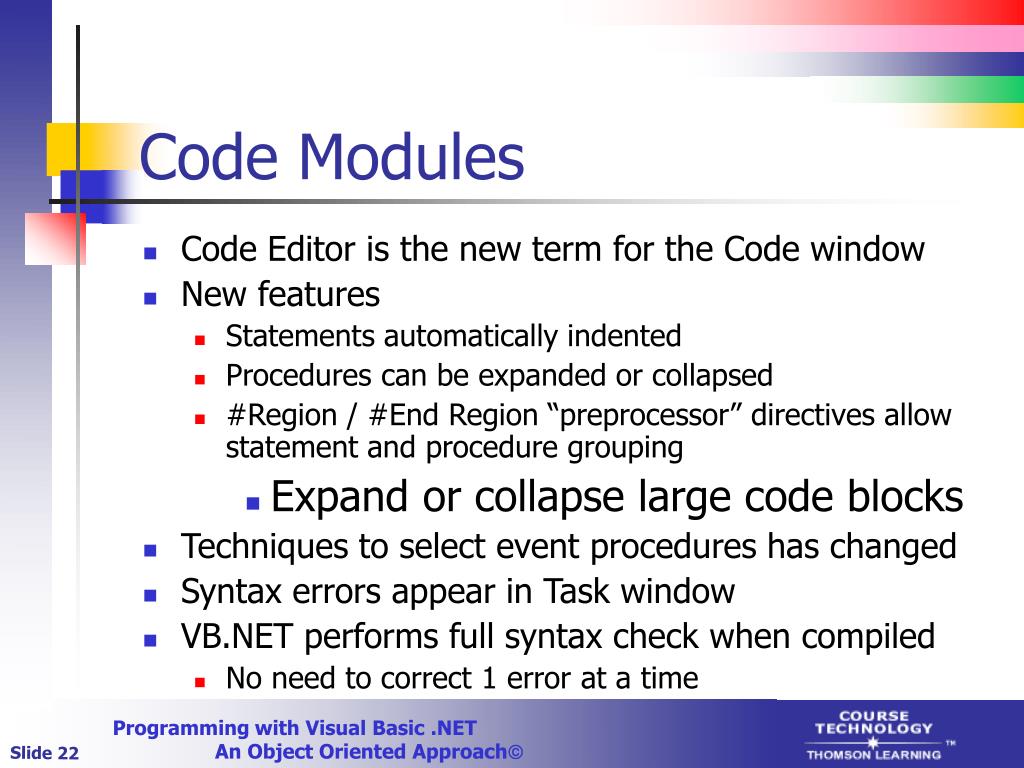 Code Modules

- Code Editor is the new term for the Code window
- New features
  - Statements automatically indented
  - Procedures can be expanded or collapsed
  - #Region / #End Region “preprocessor” directives allow statement and procedure grouping
    - Expand or collapse large code blocks
- Techniques to select event procedures has changed
- Syntax errors appear in Task window
- VB.NET performs full syntax check when compiled
  - No need to correct 1 error at a time

Slide 22

Programming with Visual Basic .NET
An Object Oriented Approach©

COURSE TECHNOLOGY
THOMSON LEARNING ™